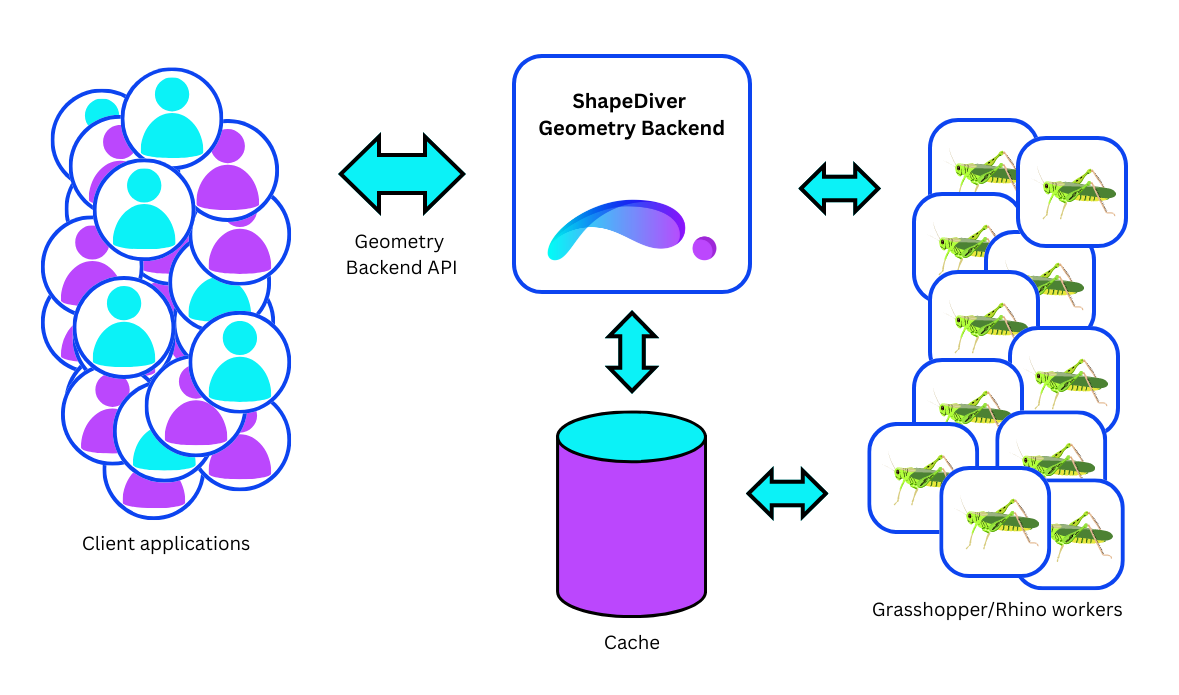 ShapeDiver Geometry Backend

Geometry Backend API

Client applications

Cache

Grasshopper/Rhino workers